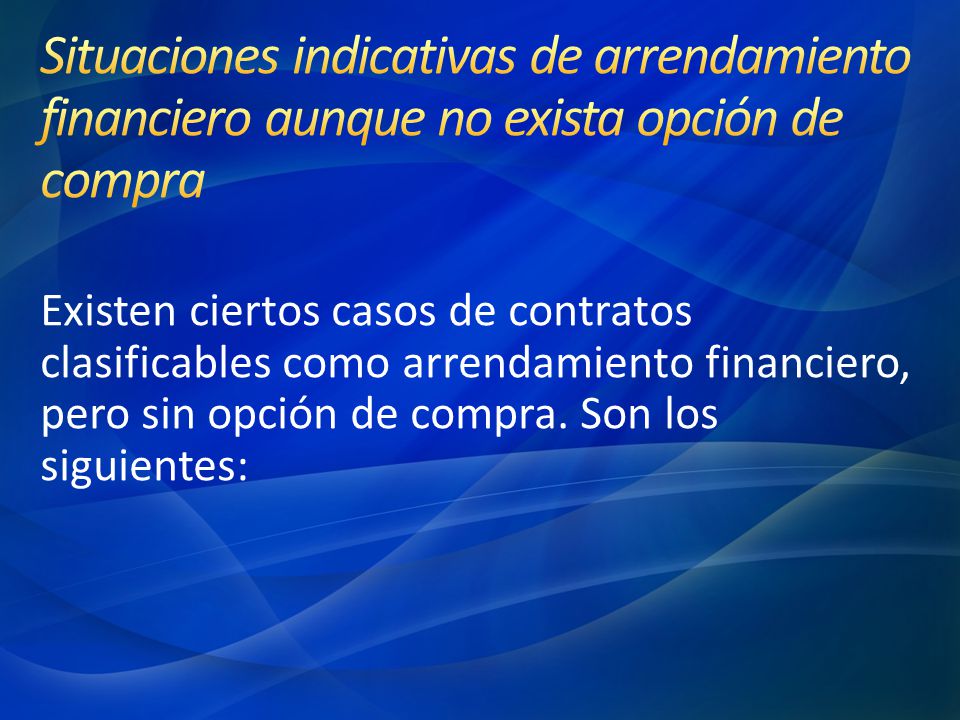 Situaciones indicativas de arrendamiento financiero aunque no exista opción de compra

Existen ciertos casos de contratos clasificables como arrendamiento financiero, pero sin opción de compra. Son los siguientes: